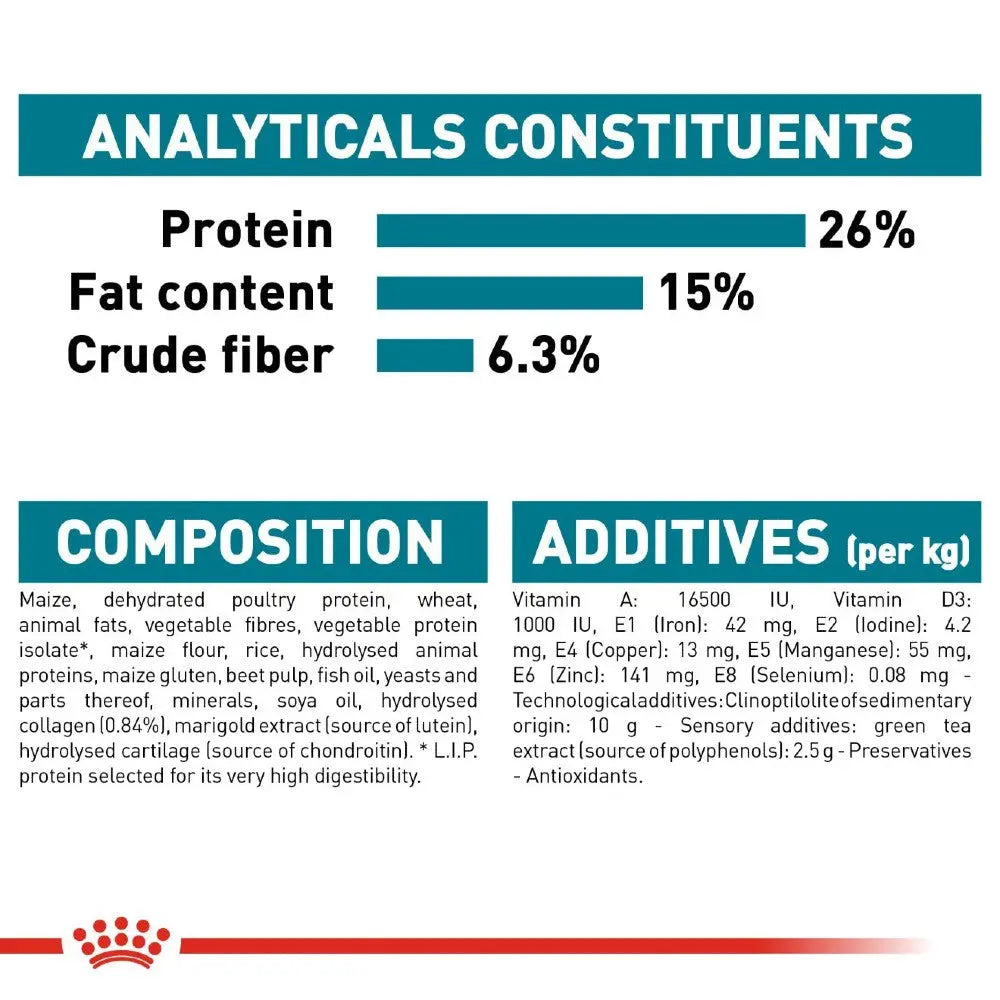 ANALYTICALS CONSTITUENTS

Protein 26%
Fat content 15%
Crude fiber 6.3%

COMPOSITION

Maize, dehydrated poultry protein, wheat, animal fats, vegetable fibres, vegetable protein isolate*, maize flour, rice, hydrolysed animal proteins, maize gluten, beet pulp, fish oil, yeasts and parts thereof, minerals, soya oil, hydrolysed collagen (0.84%), marigold extract (source of lutein), hydrolysed cartilage (source of chondroitin). * L.I.P. protein selected for its very high digestibility.

ADDITIVES (per kg)

Vitamin A: 16500 IU, Vitamin D3: 1000 IU, E1 (Iron): 42 mg, E2 (Iodine): 4.2 mg, E4 (Copper): 13 mg, E5 (Manganese): 55 mg, E6 (Zinc): 141 mg, E8 (Selenium): 0.08 mg - Technological additives: Clinoptilolite of sedimentary origin: 10 g - Sensory additives: green tea extract (source of polyphenols): 2.5 g - Preservatives - Antioxidants.